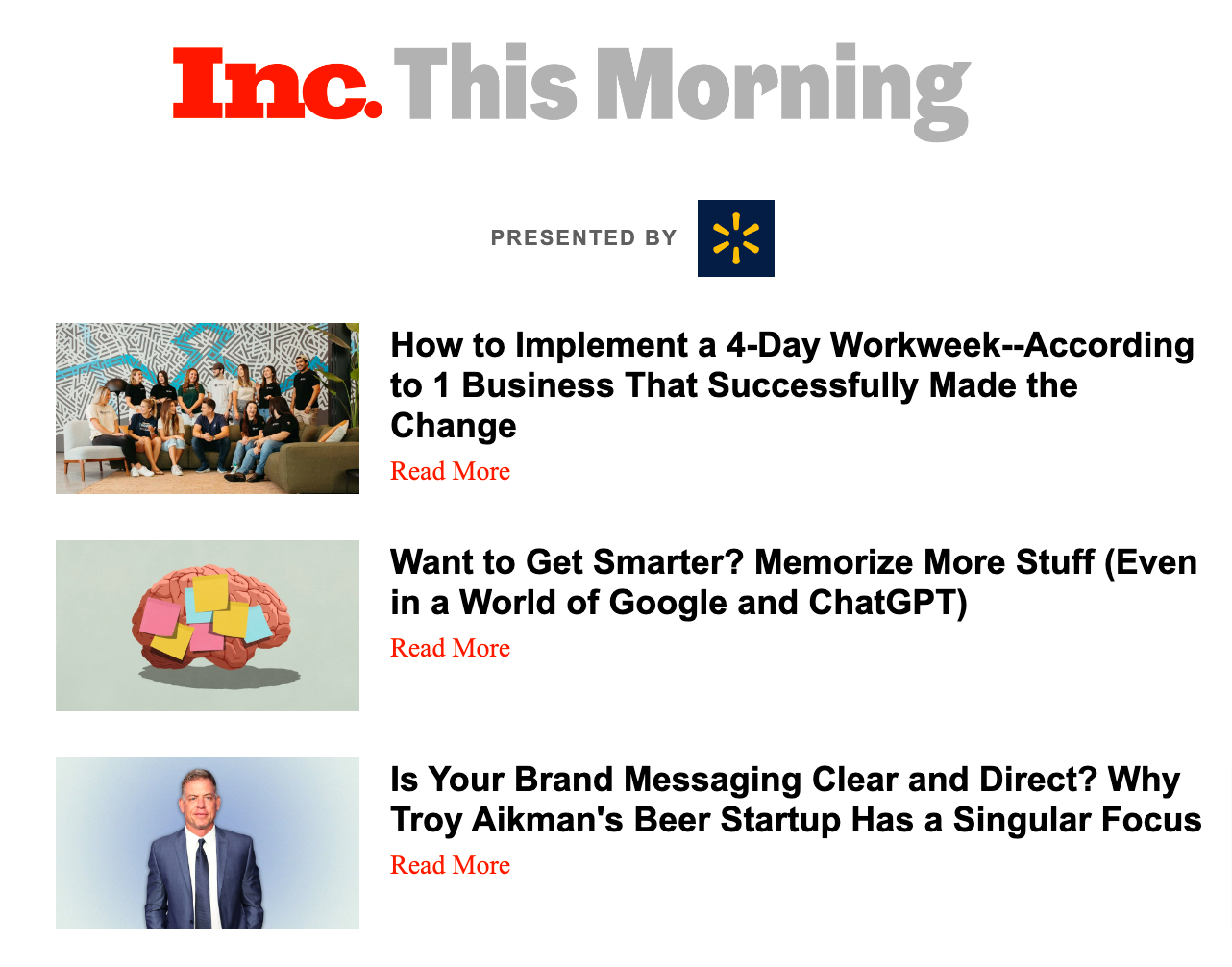 Inc. This Morning

PRESENTED BY

How to Implement a 4-Day Workweek--According to 1 Business That Successfully Made the Change

Read More

Want to Get Smarter? Memorize More Stuff (Even in a World of Google and ChatGPT)

Read More

Is Your Brand Messaging Clear and Direct? Why Troy Aikman's Beer Startup Has a Singular Focus

Read More